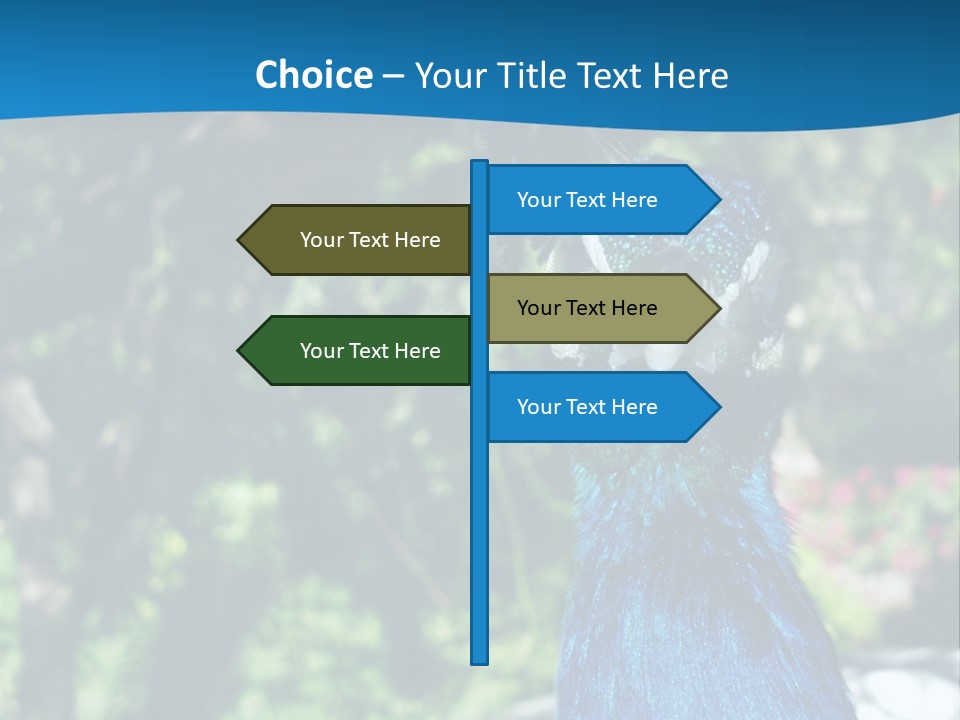 Choice – Your Title Text Here

Your Text Here

Your Text Here

Your Text Here

Your Text Here

Your Text Here